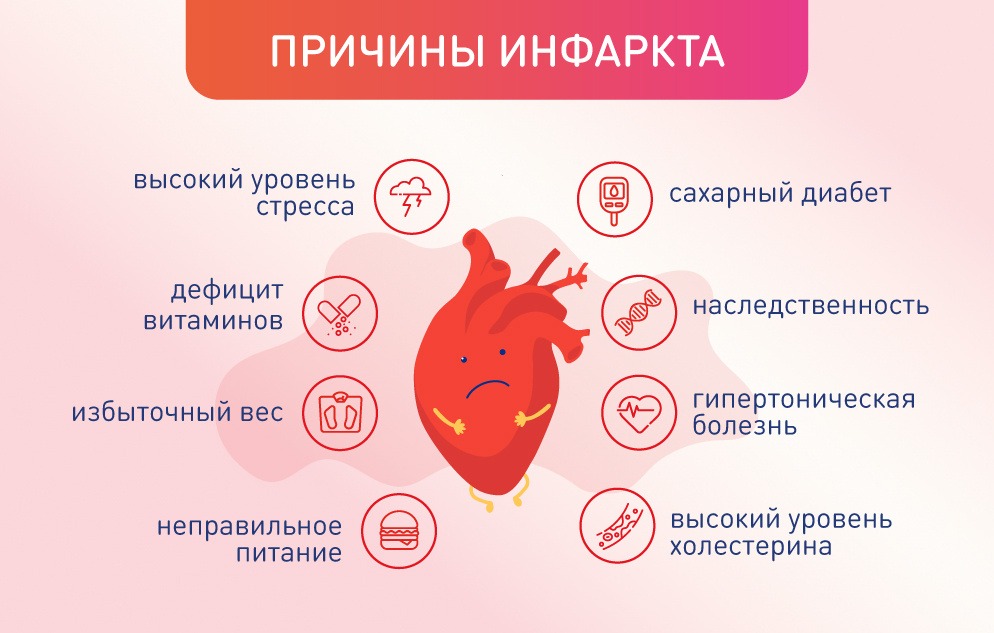 ПРИЧИНЫ ИНФАРКТА

высокий уровень стресса

дефицит витаминов

избыточный вес

неправильное питание

сахарный диабет

наследственность

гипертоническая болезнь

высокий уровень холестерина